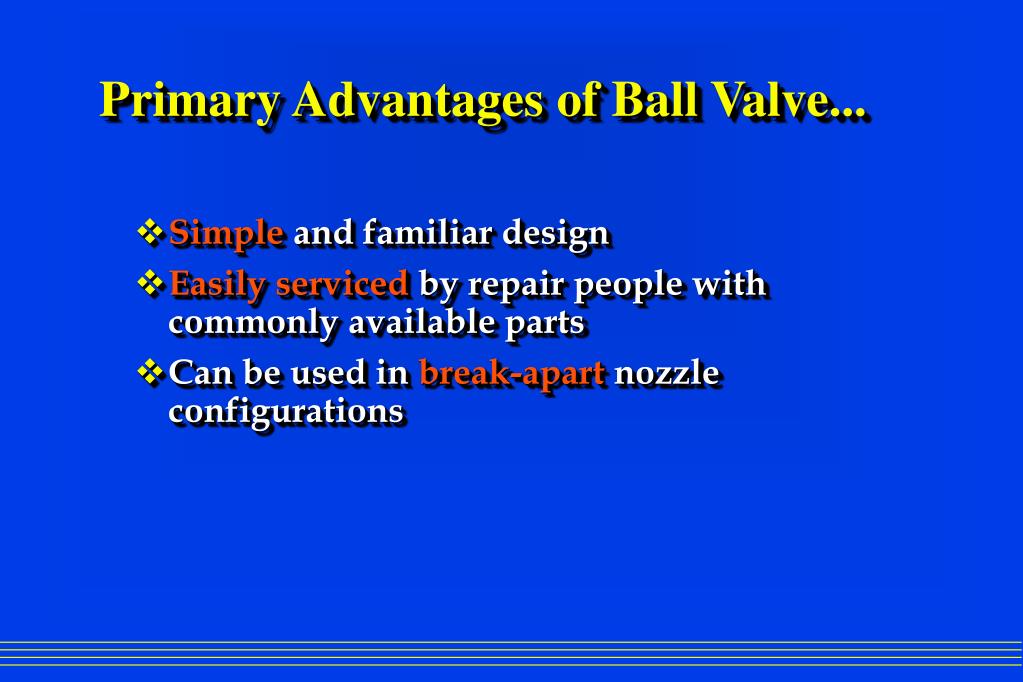 Primary Advantages of Ball Valve...

❖ Simple and familiar design
❖ Easily serviced by repair people with commonly available parts
❖ Can be used in break-apart nozzle configurations